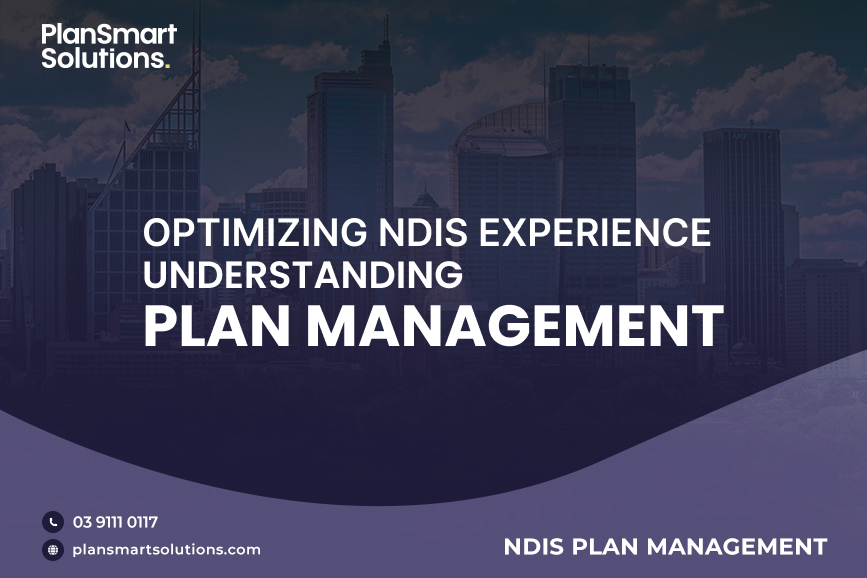 PlanSmart Solutions.

OPTIMIZING NDIS EXPERIENCE UNDERSTANDING
PLAN MANAGEMENT

03 9111 0117
plansmartsolutions.com

NDIS PLAN MANAGEMENT